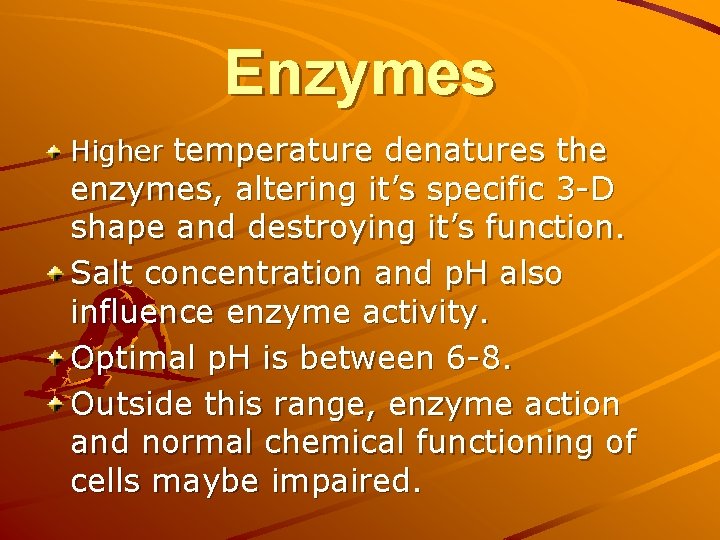 Enzymes

Higher temperature denatures the enzymes, altering it's specific 3-D shape and destroying it's function.

Salt concentration and pH also influence enzyme activity.

Optimal pH is between 6-8.

Outside this range, enzyme action and normal chemical functioning of cells maybe impaired.